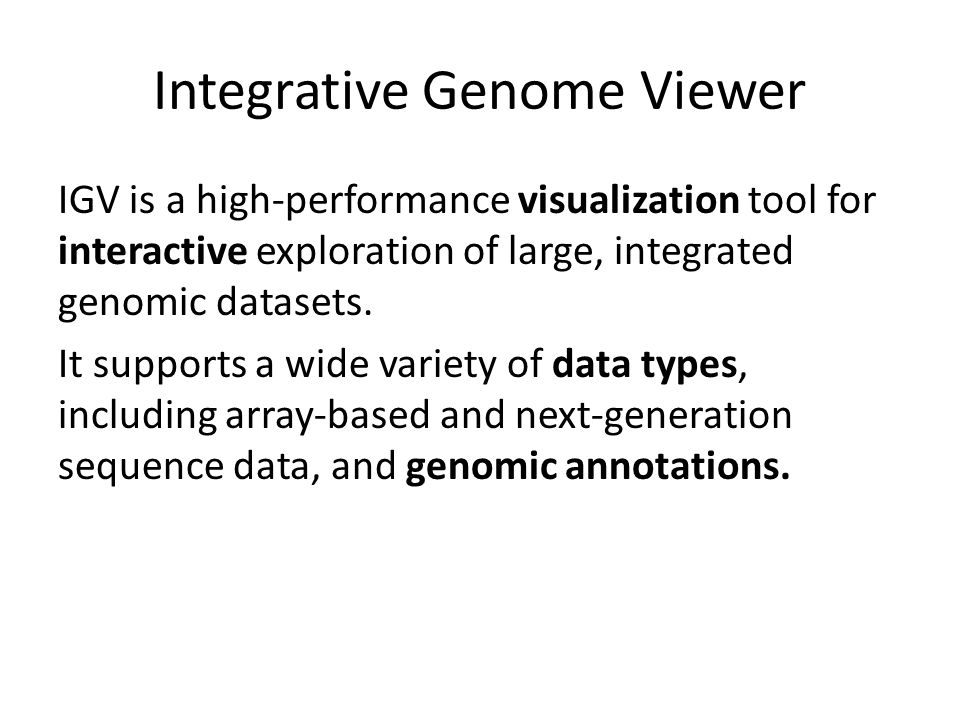 Integrative Genome Viewer

IGV is a high-performance visualization tool for interactive exploration of large, integrated genomic datasets.

It supports a wide variety of data types, including array-based and next-generation sequence data, and genomic annotations.